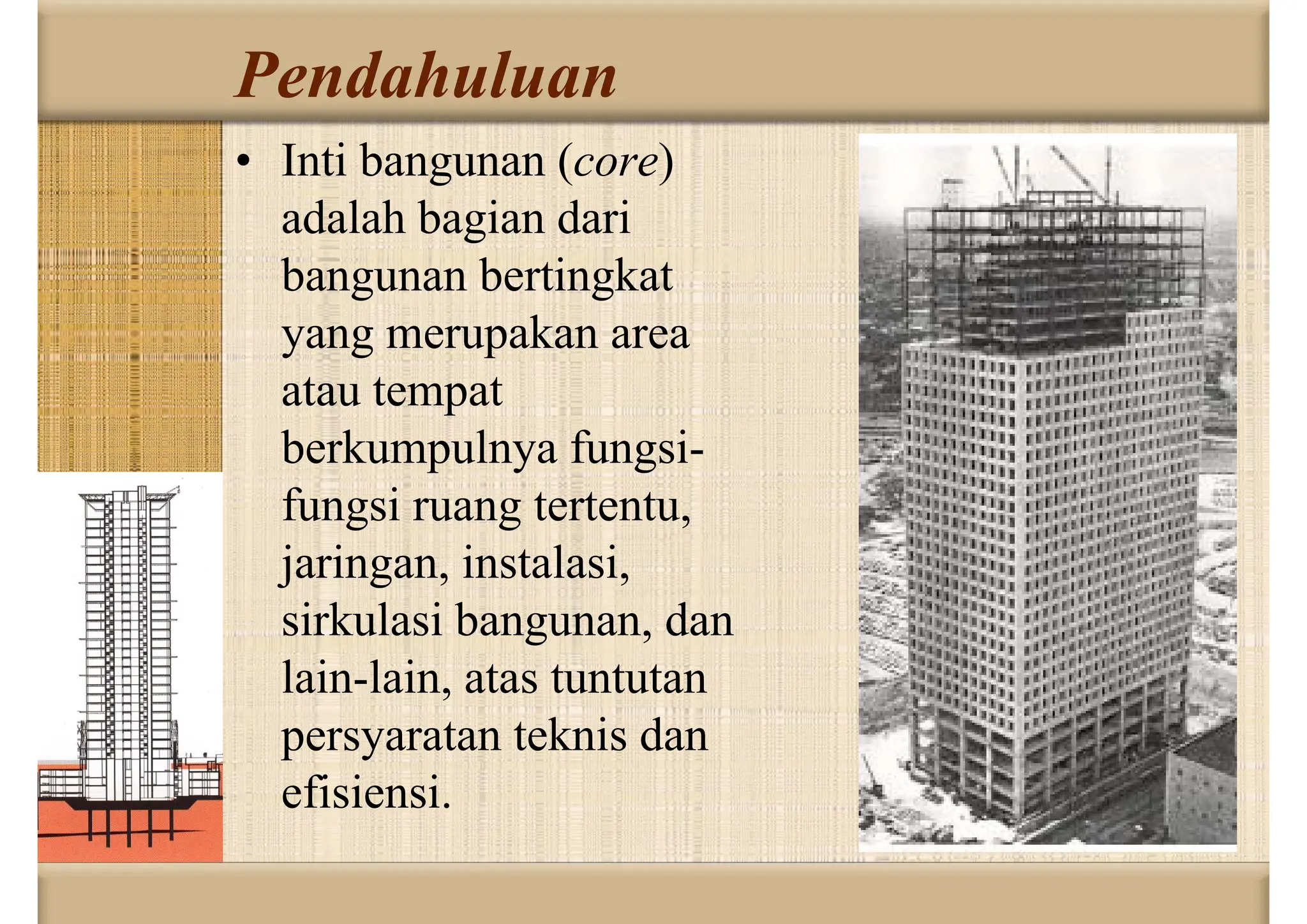 Pendahuluan

• Inti bangunan (core) adalah bagian dari bangunan bertingkat yang merupakan area atau tempat berkumpulnya fungsi-fungsi ruang tertentu, jaringan, instalasi, sirkulasi bangunan, dan lain-lain, atas tuntutan persyaratan teknis dan efisiensi.